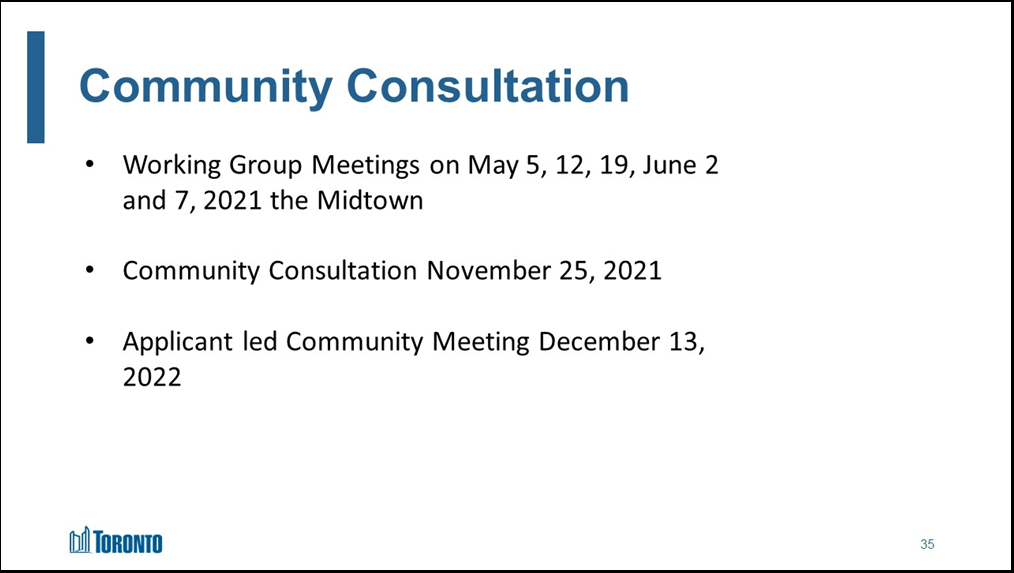 Community Consultation

• Working Group Meetings on May 5, 12, 19, June 2 and 7, 2021 the Midtown

• Community Consultation November 25, 2021

• Applicant led Community Meeting December 13, 2022

TORONTO

35